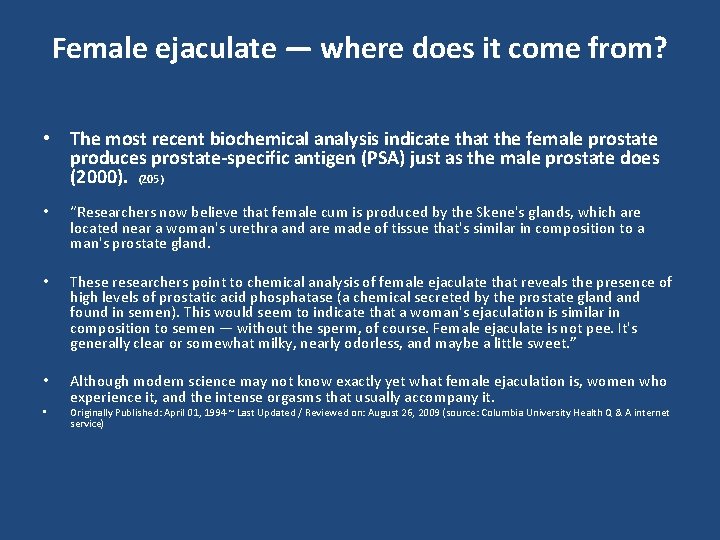 Female ejaculate — where does it come from?

• The most recent biochemical analysis indicate that the female prostate produces prostate-specific antigen (PSA) just as the male prostate does (2000). (205)

• "Researchers now believe that female cum is produced by the Skene's glands, which are located near a woman's urethra and are made of tissue that's similar in composition to a man's prostate gland.

• These researchers point to chemical analysis of female ejaculate that reveals the presence of high levels of prostatic acid phosphatase (a chemical secreted by the prostate gland and found in semen). This would seem to indicate that a woman's ejaculation is similar in composition to semen — without the sperm, of course. Female ejaculate is not pee. It's generally clear or somewhat milky, nearly odorless, and maybe a little sweet."

• Although modern science may not know exactly yet what female ejaculation is, women who experience it, and the intense orgasms that usually accompany it.

• Originally Published: April 01, 1994 ~ Last Updated / Reviewed on: August 26, 2009 (source: Columbia University Health Q & A internet service)